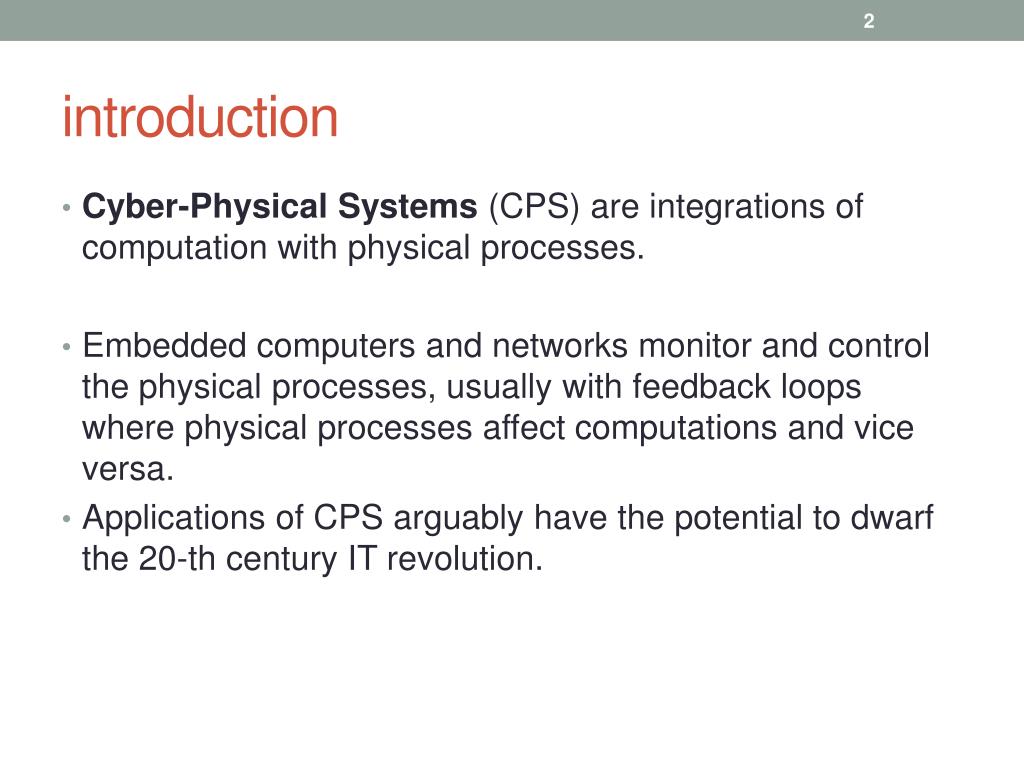 2

introduction

• Cyber-Physical Systems (CPS) are integrations of computation with physical processes.

• Embedded computers and networks monitor and control the physical processes, usually with feedback loops where physical processes affect computations and vice versa.
• Applications of CPS arguably have the potential to dwarf the 20-th century IT revolution.